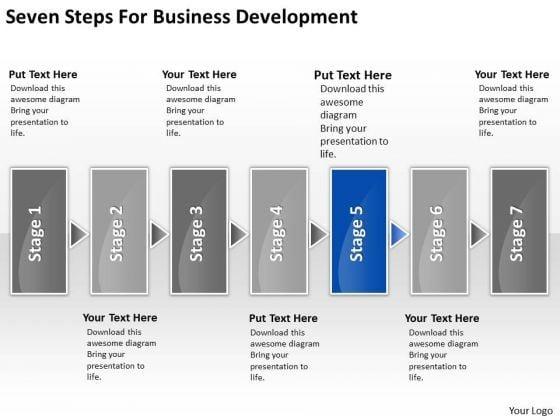 Seven Steps For Business Development

Put Text Here
Download this awesome diagram Bring your presentation to life.

Your Text Here
Download this awesome diagram Bring your presentation to life.

Put Text Here
Download this awesome diagram Bring your presentation to life.

Your Text Here
Download this awesome diagram Bring your presentation to life.

Stage 1

Stage 2

Stage 3

Stage 4

Stage 5

Stage 6

Stage 7

Your Text Here
Download this awesome diagram Bring your presentation to life.

Put Text Here
Download this awesome diagram Bring your presentation to life.

Your Text Here
Download this awesome diagram Bring your presentation to life.

Your Logo